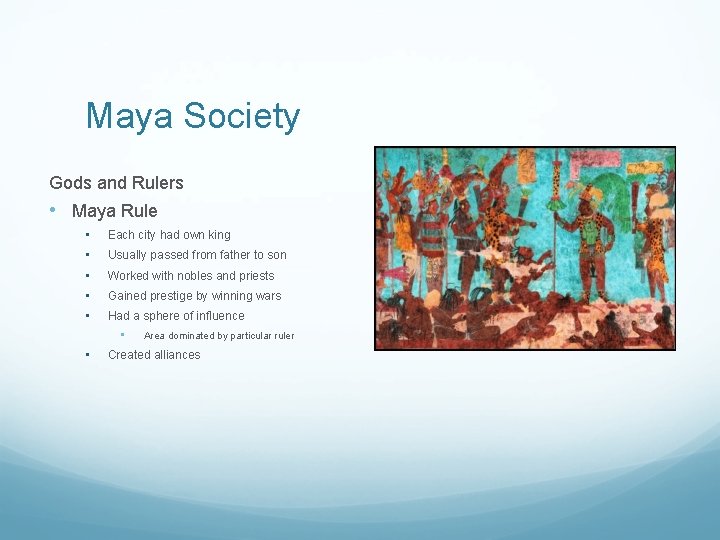 Maya Society

Gods and Rulers

• Maya Rule

• Each city had own king
• Usually passed from father to son
• Worked with nobles and priests
• Gained prestige by winning wars
• Had a sphere of influence
• Area dominated by particular ruler
• Created alliances